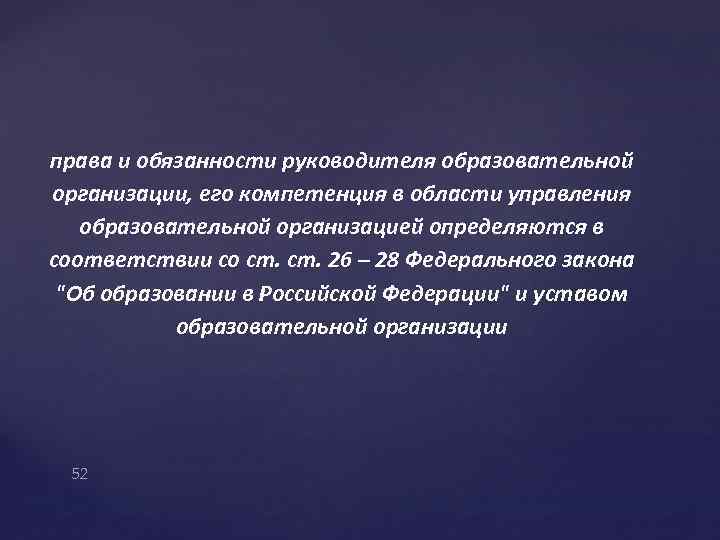 права и обязанности руководителя образовательной организации, его компетенция в области управления образовательной организацией определяются в соответствии со ст. ст. 26 – 28 Федерального закона "Об образовании в Российской Федерации" и уставом образовательной организации

52